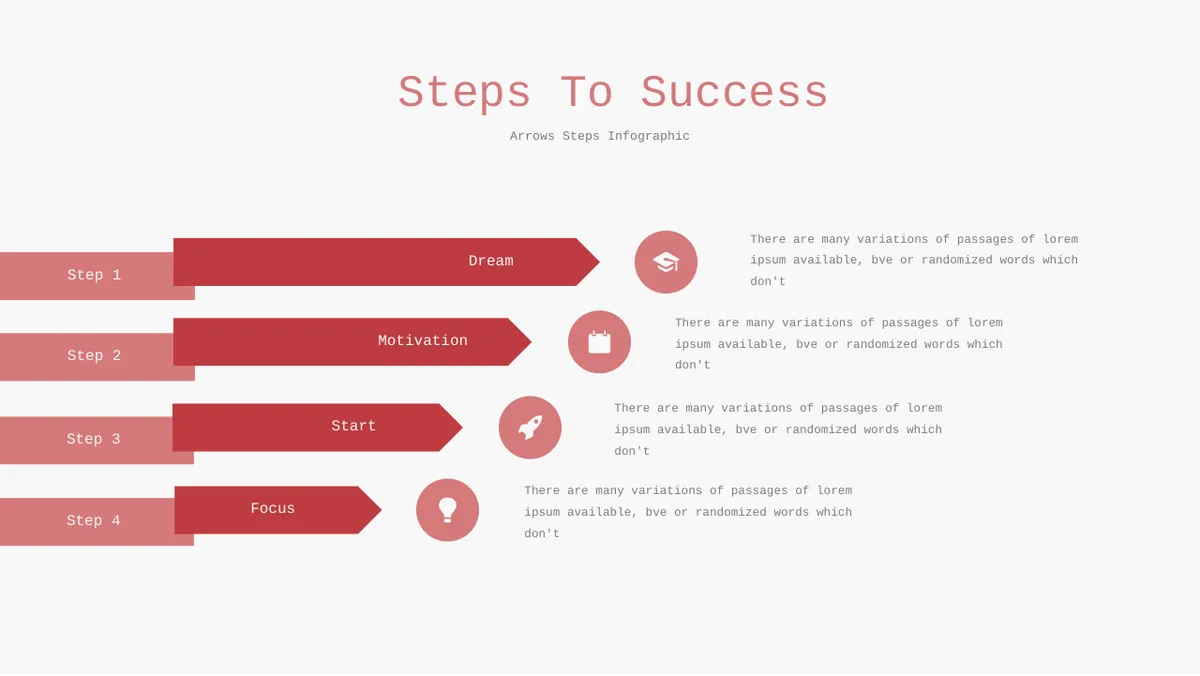 Steps To Success

Arrows Steps Infographic

Step 1

Dream

There are many variations of passages of lorem ipsum available, bve or randomized words which don't

Step 2

Motivation

There are many variations of passages of lorem ipsum available, bve or randomized words which don't

Step 3

Start

There are many variations of passages of lorem ipsum available, bve or randomized words which don't

Step 4

Focus

There are many variations of passages of lorem ipsum available, bve or randomized words which don't